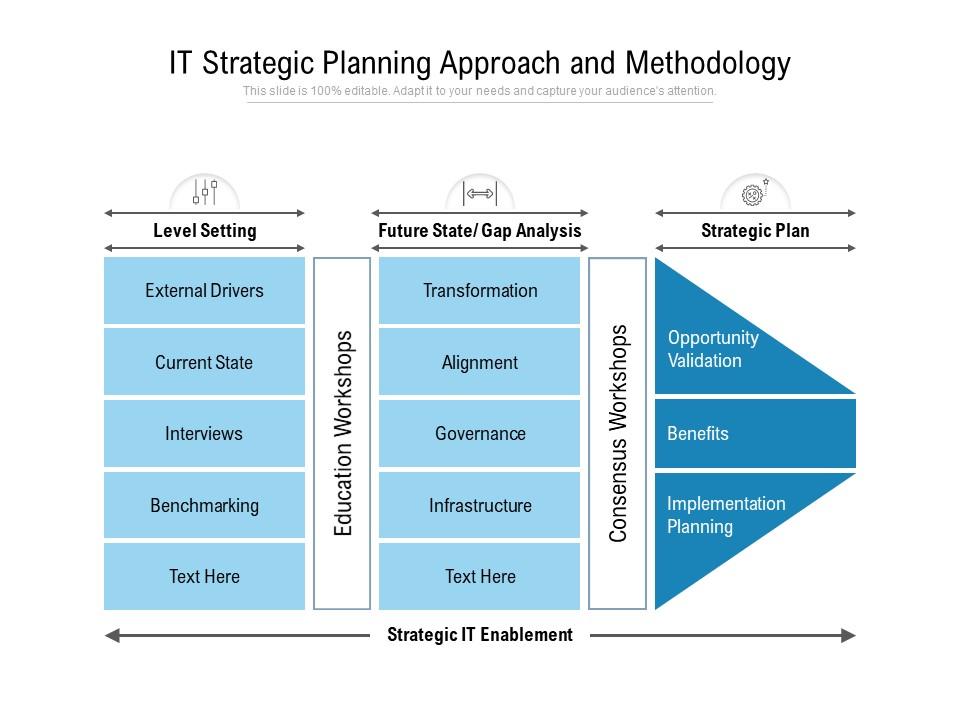 IT Strategic Planning Approach and Methodology
This slide is 100% editable. Adapt it to your needs and capture your audience's attention.

Level Setting

External Drivers

Current State

Interviews

Benchmarking

Text Here

Education Workshops

Future State/ Gap Analysis

Transformation

Alignment

Governance

Infrastructure

Text Here

Consensus Workshops

Strategic Plan

Opportunity Validation

Benefits

Implementation Planning

Strategic IT Enablement